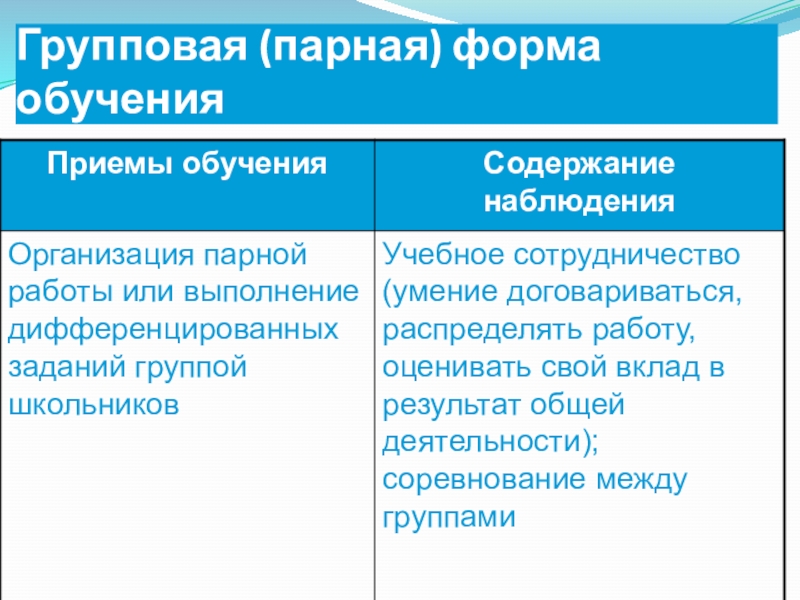 Групповая (парная) форма обучения

| Приемы обучения | Содержание наблюдения |
|---|---|
| Организация парной работы или выполнение дифференцированных заданий группой школьников | Учебное сотрудничество (умение договариваться, распределять работу, оценивать свой вклад в результат общей деятельности); соревнование между группами |